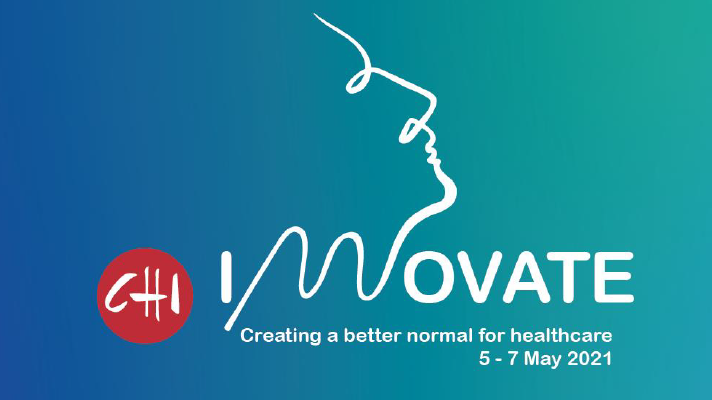 CHI

INNOVATE

Creating a better normal for healthcare
5 - 7 May 2021